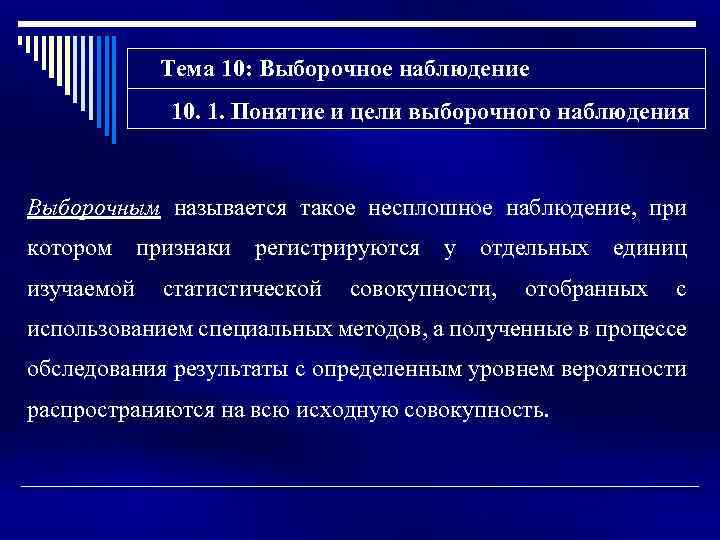 Тема 10: Выборочное наблюдение

10. 1. Понятие и цели выборочного наблюдения

Выборочным называется такое несплошное наблюдение, при котором признаки регистрируются у отдельных единиц изучаемой статистической совокупности, отобранных с использованием специальных методов, а полученные в процессе обследования результаты с определенным уровнем вероятности распространяются на всю исходную совокупность.